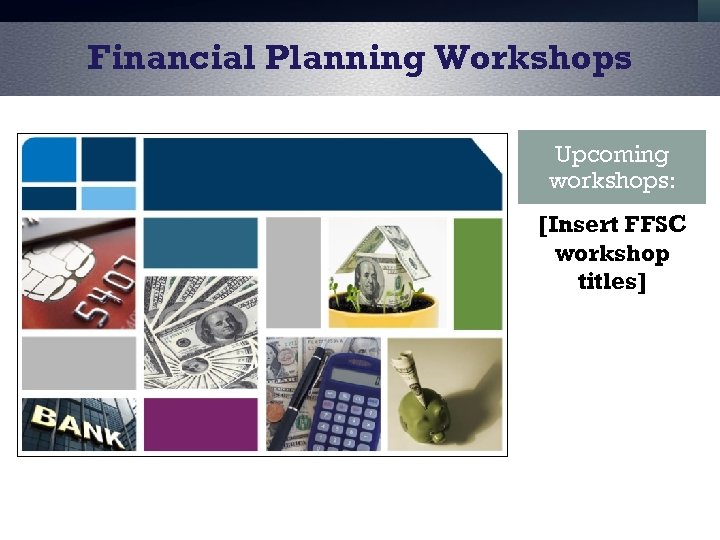 Financial Planning Workshops

5407

BANK

Upcoming workshops:

[Insert FFSC workshop titles]